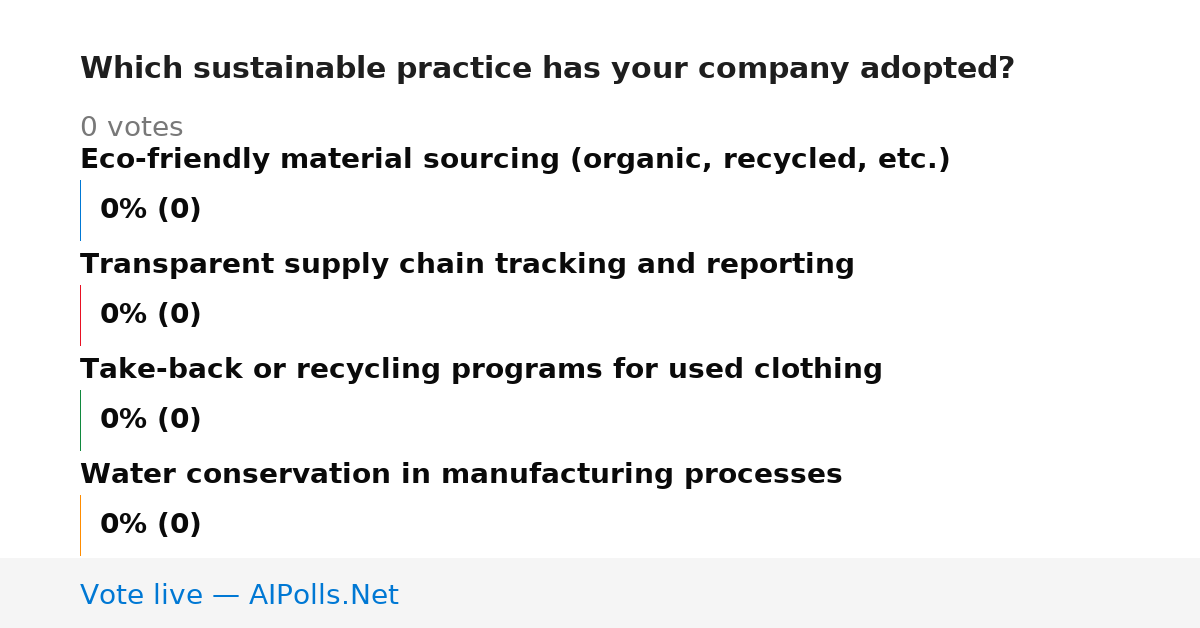 Which sustainable practice has your company adopted?

0 votes

Eco-friendly material sourcing (organic, recycled, etc.)

0% (0)

Transparent supply chain tracking and reporting

0% (0)

Take-back or recycling programs for used clothing

0% (0)

Water conservation in manufacturing processes

0% (0)

Vote live — AIPolls.Net